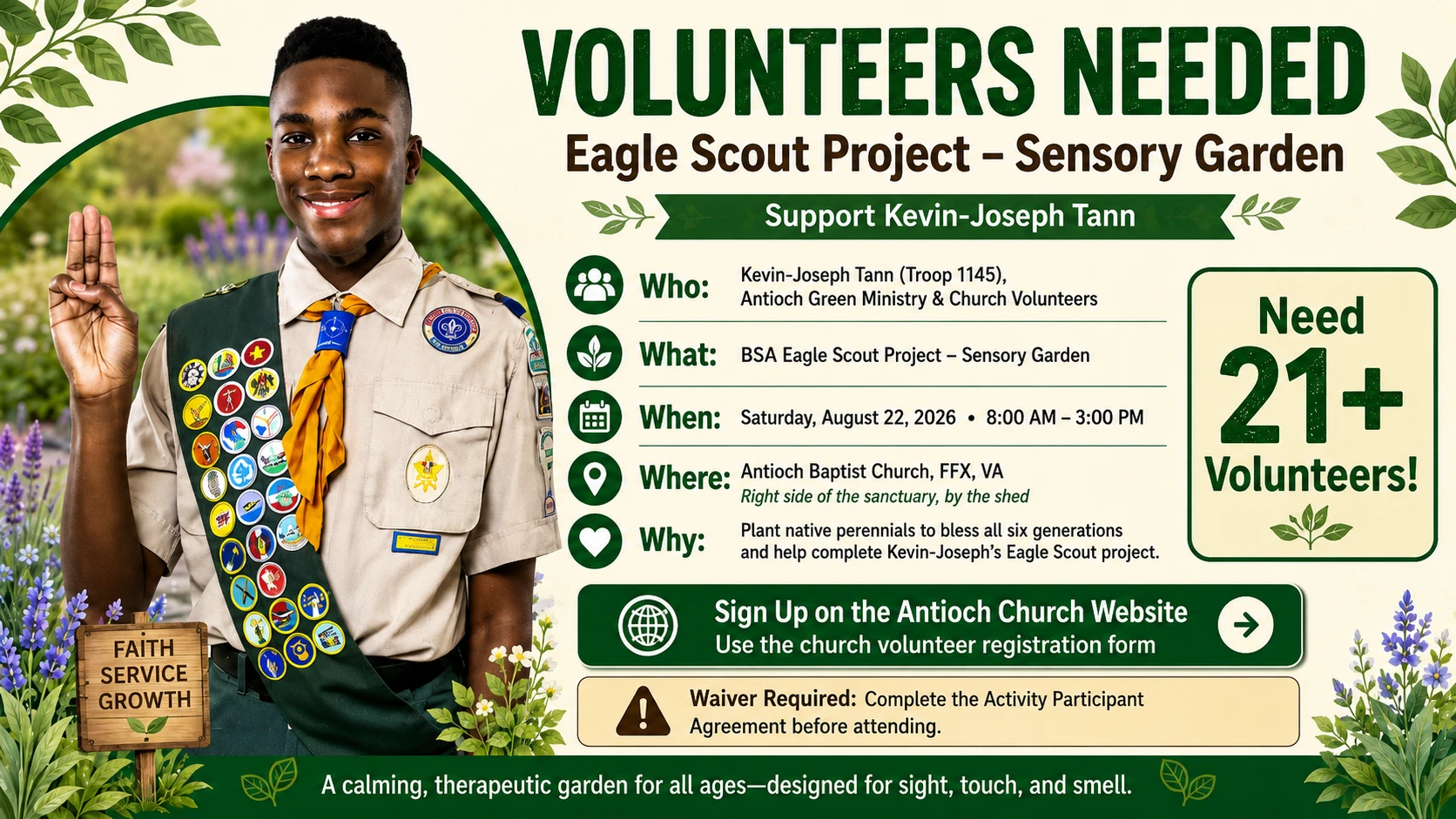 VOLUNTEERS NEEDED

Eagle Scout Project – Sensory Garden

Support Kevin-Joseph Tann

Who: Kevin-Joseph Tann (Troop 1145), Antioch Green Ministry & Church Volunteers

What: BSA Eagle Scout Project – Sensory Garden

When: Saturday, August 22, 2026 • 8:00 AM – 3:00 PM

Where: Antioch Baptist Church, FFX, VA
Right side of the sanctuary, by the shed

Why: Plant native perennials to bless all six generations and help complete Kevin-Joseph's Eagle Scout project.

Need 21+ Volunteers!

Sign Up on the Antioch Church Website
Use the church volunteer registration form

Waiver Required: Complete the Activity Participant Agreement before attending.

FAITH
SERVICE
GROWTH

A calming, therapeutic garden for all ages—designed for sight, touch, and smell.